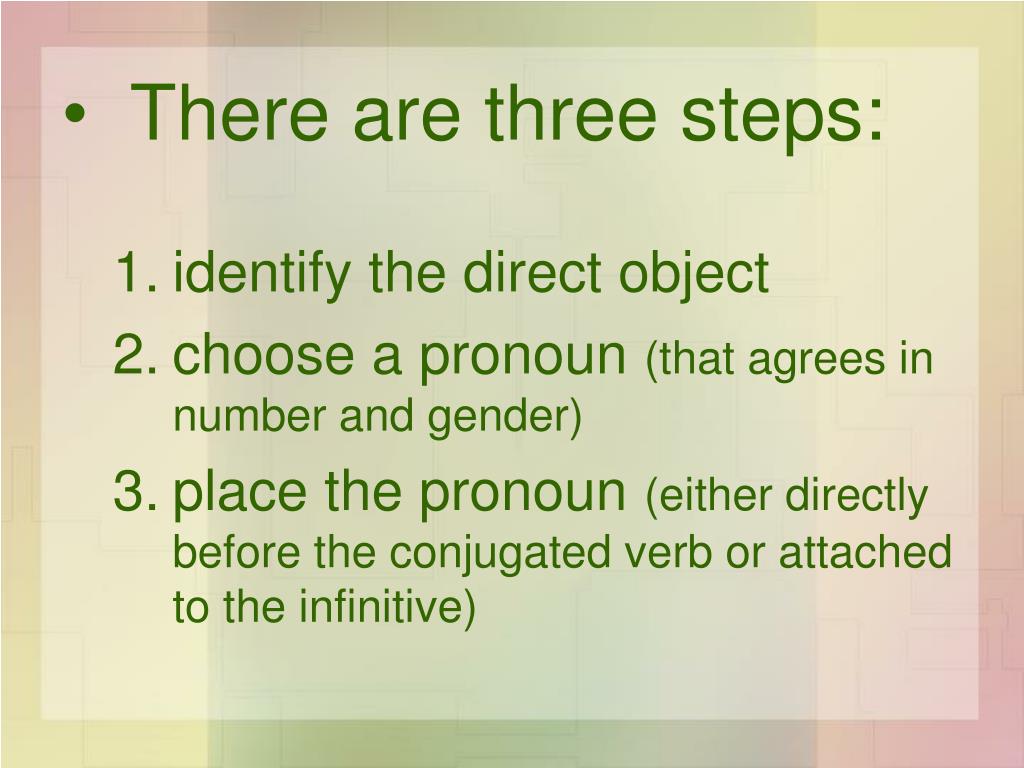 • There are three steps:

1. identify the direct object
2. choose a pronoun (that agrees in number and gender)
3. place the pronoun (either directly before the conjugated verb or attached to the infinitive)